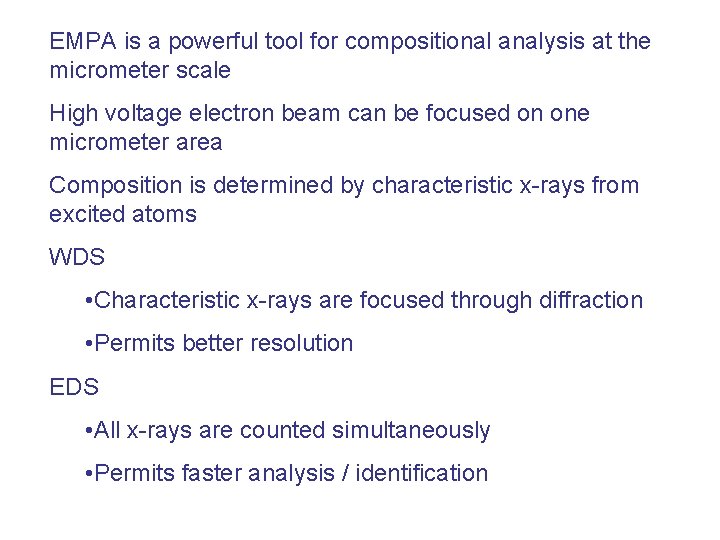 EMPA is a powerful tool for compositional analysis at the micrometer scale

High voltage electron beam can be focused on one micrometer area

Composition is determined by characteristic x-rays from excited atoms

WDS

•Characteristic x-rays are focused through diffraction

•Permits better resolution

EDS

•All x-rays are counted simultaneously

•Permits faster analysis / identification